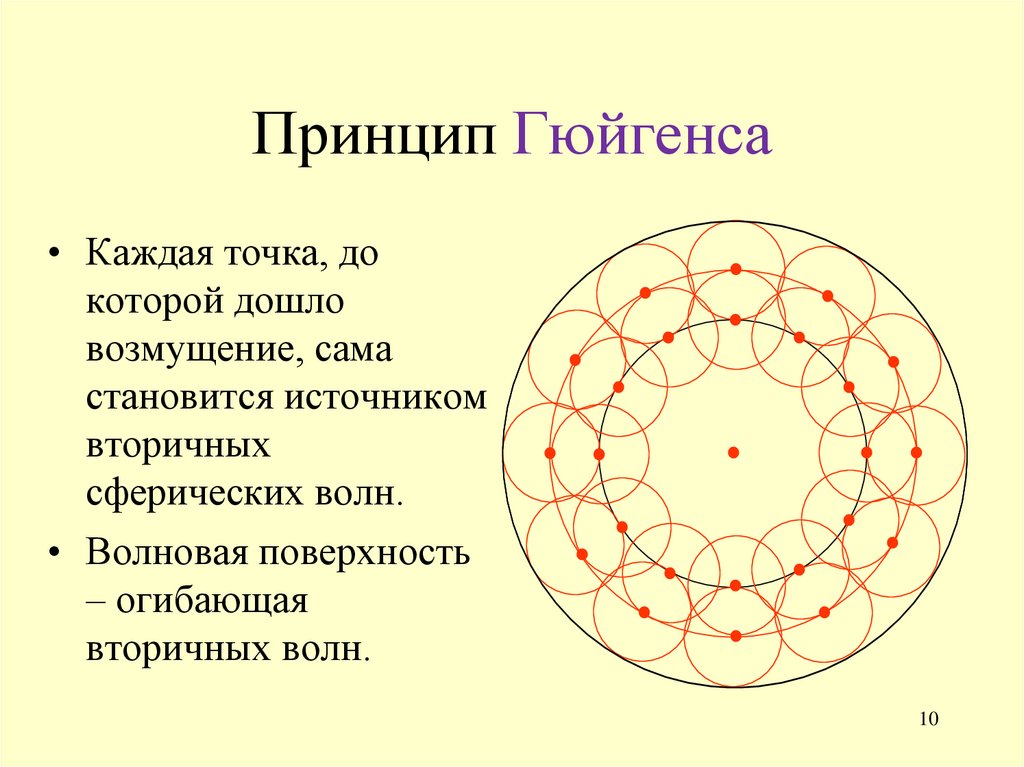 Принцип Гюйгенса

• Каждая точка, до которой дошло возмущение, сама становится источником вторичных сферических волн.

• Волновая поверхность – огибающая вторичных волн.

10